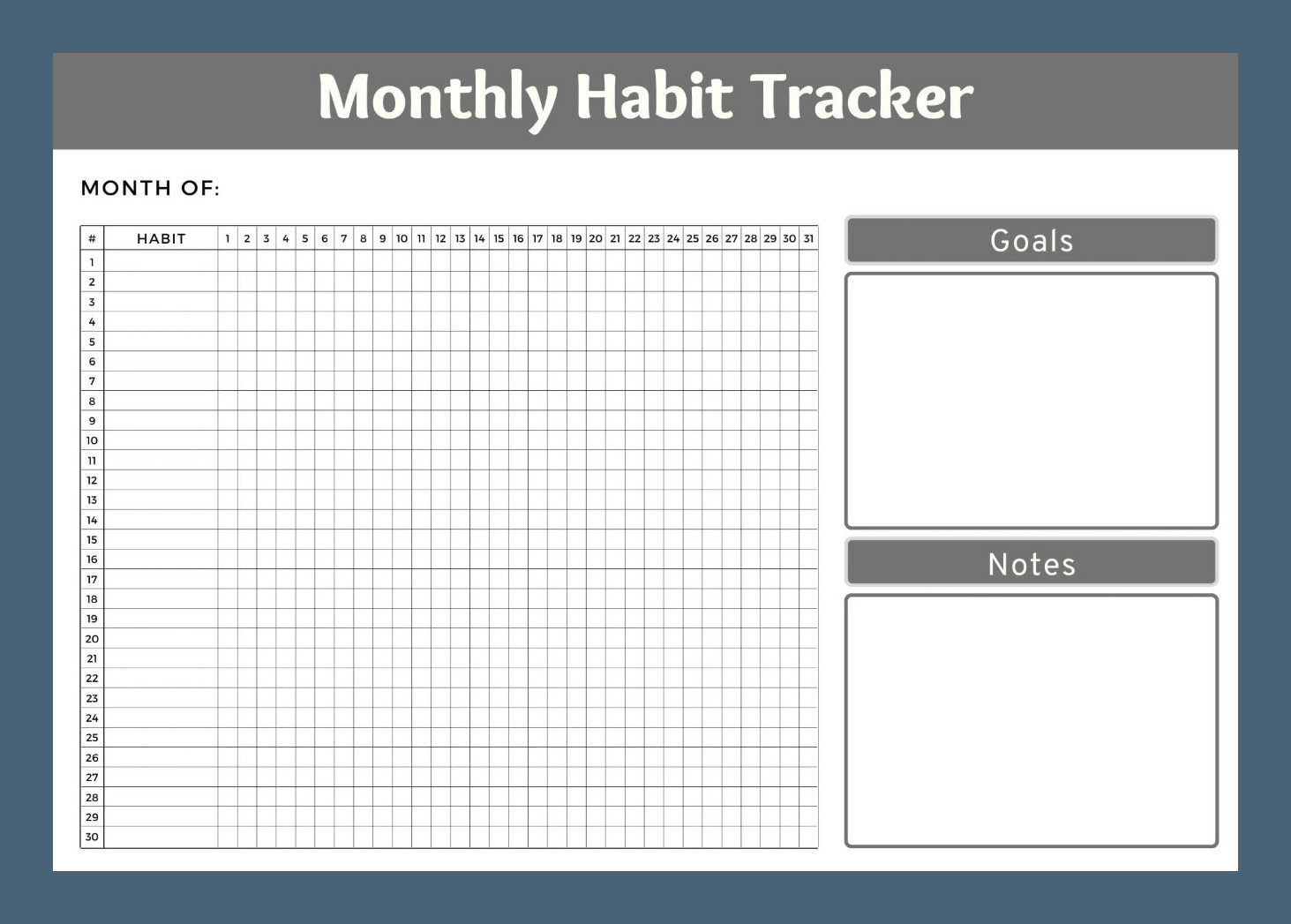 Monthly Habit Tracker

MONTH OF:

| # | HABIT | 1 | 2 | 3 | 4 | 5 | 6 | 7 | 8 | 9 | 10 | 11 | 12 | 13 | 14 | 15 | 16 | 17 | 18 | 19 | 20 | 21 | 22 | 23 | 24 | 25 | 26 | 27 | 28 | 29 | 30 | 31 |
|---|---|---|---|---|---|---|---|---|---|---|---|---|---|---|---|---|---|---|---|---|---|---|---|---|---|---|---|---|---|---|---|---|
| 1 | | | | | | | | | | | | | | | | | | | | | | | | | | | | | | | | |
| 2 | | | | | | | | | | | | | | | | | | | | | | | | | | | | | | | | |
| 3 | | | | | | | | | | | | | | | | | | | | | | | | | | | | | | | | |
| 4 | | | | | | | | | | | | | | | | | | | | | | | | | | | | | | | | |
| 5 | | | | | | | | | | | | | | | | | | | | | | | | | | | | | | | | |
| 6 | | | | | | | | | | | | | | | | | | | | | | | | | | | | | | | | |
| 7 | | | | | | | | | | | | | | | | | | | | | | | | | | | | | | | | |
| 8 | | | | | | | | | | | | | | | | | | | | | | | | | | | | | | | | |
| 9 | | | | | | | | | | | | | | | | | | | | | | | | | | | | | | | | |
| 10 | | | | | | | | | | | | | | | | | | | | | | | | | | | | | | | | |
| 11 | | | | | | | | | | | | | | | | | | | | | | | | | | | | | | | | |
| 12 | | | | | | | | | | | | | | | | | | | | | | | | | | | | | | | | |
| 13 | | | | | | | | | | | | | | | | | | | | | | | | | | | | | | | | |
| 14 | | | | | | | | | | | | | | | | | | | | | | | | | | | | | | | | |
| 15 | | | | | | | | | | | | | | | | | | | | | | | | | | | | | | | | |
| 16 | | | | | | | | | | | | | | | | | | | | | | | | | | | | | | | | |
| 17 | | | | | | | | | | | | | | | | | | | | | | | | | | | | | | | | |
| 18 | | | | | | | | | | | | | | | | | | | | | | | | | | | | | | | | |
| 19 | | | | | | | | | | | | | | | | | | | | | | | | | | | | | | | | |
| 20 | | | | | | | | | | | | | | | | | | | | | | | | | | | | | | | | |
| 21 | | | | | | | | | | | | | | | | | | | | | | | | | | | | | | | | |
| 22 | | | | | | | | | | | | | | | | | | | | | | | | | | | | | | | | |
| 23 | | | | | | | | | | | | | | | | | | | | | | | | | | | | | | | | |
| 24 | | | | | | | | | | | | | | | | | | | | | | | | | | | | | | | | |
| 25 | | | | | | | | | | | | | | | | | | | | | | | | | | | | | | | | |
| 26 | | | | | | | | | | | | | | | | | | | | | | | | | | | | | | | | |
| 27 | | | | | | | | | | | | | | | | | | | | | | | | | | | | | | | | |
| 28 | | | | | | | | | | | | | | | | | | | | | | | | | | | | | | | | |
| 29 | | | | | | | | | | | | | | | | | | | | | | | | | | | | | | | | |
| 30 | | | | | | | | | | | | | | | | | | | | | | | | | | | | | | | | |

Goals

Notes